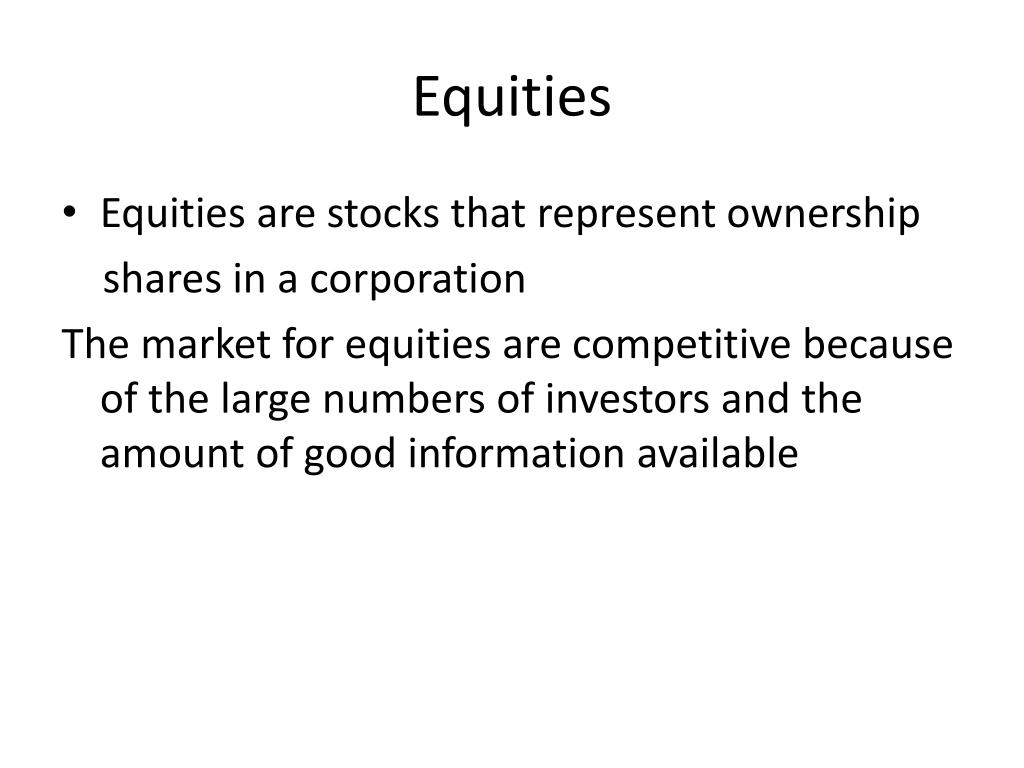 Equities

• Equities are stocks that represent ownership shares in a corporation

The market for equities are competitive because of the large numbers of investors and the amount of good information available